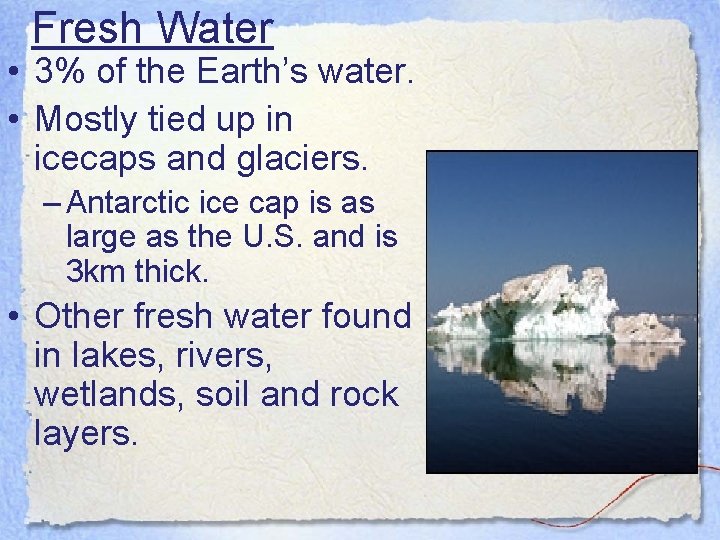 Fresh Water

• 3% of the Earth's water.
• Mostly tied up in icecaps and glaciers.
  – Antarctic ice cap is as large as the U.S. and is 3km thick.
• Other fresh water found in lakes, rivers, wetlands, soil and rock layers.